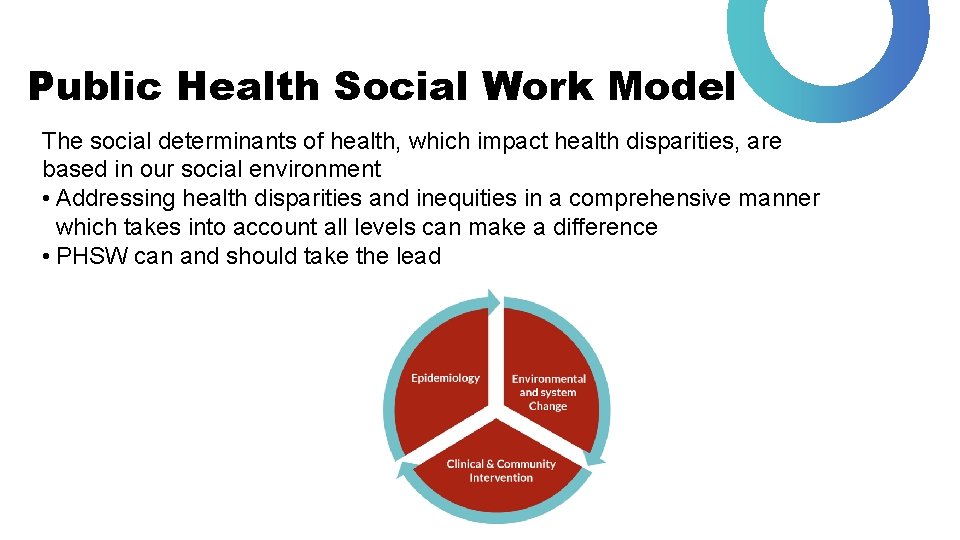 Public Health Social Work Model

The social determinants of health, which impact health disparities, are based in our social environment

• Addressing health disparities and inequities in a comprehensive manner which takes into account all levels can make a difference
• PHSW can and should take the lead

Epidemiology

Environmental and system Change

Clinical & Community Intervention